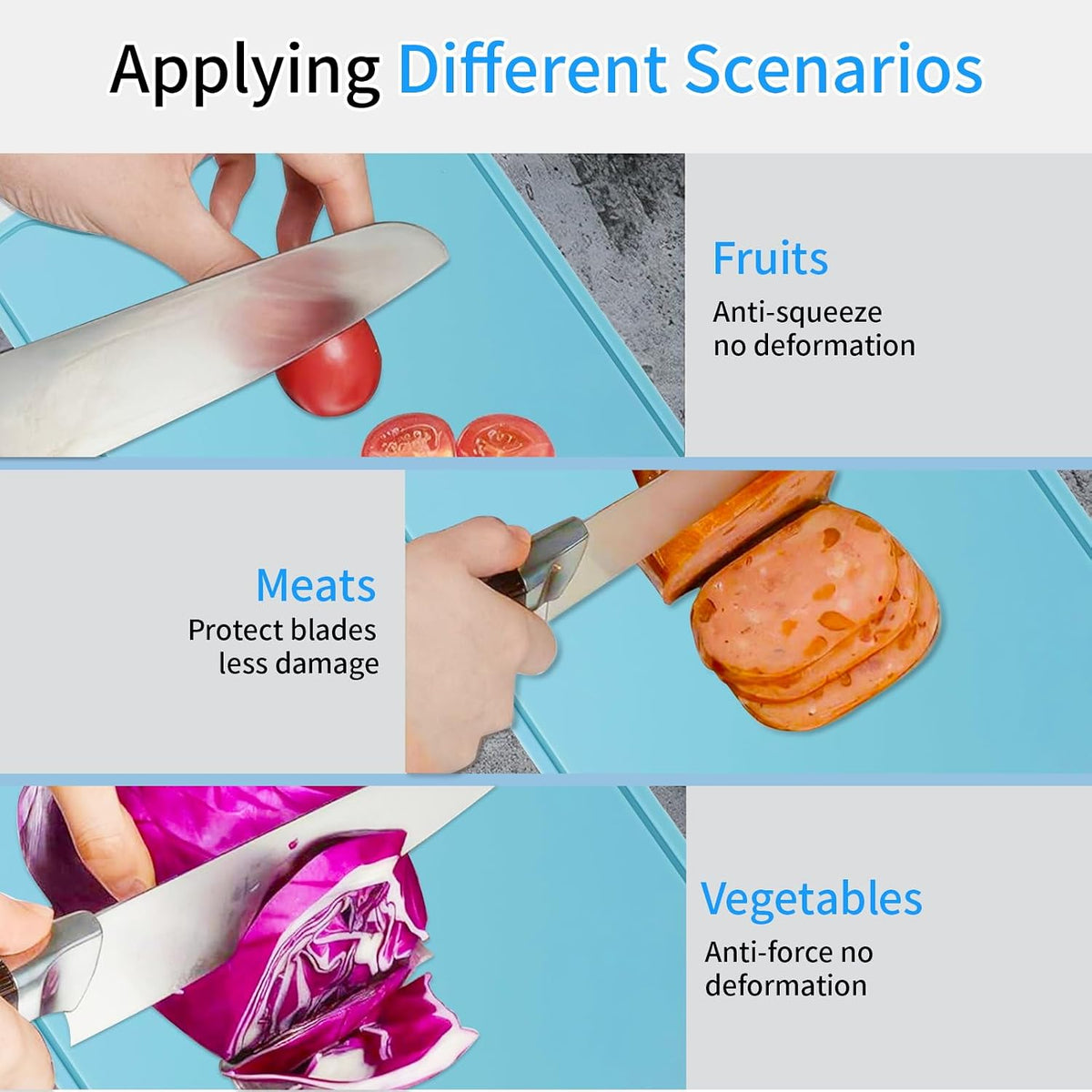 Applying Different Scenarios

Fruits
Anti-squeeze no deformation

Meats
Protect blades less damage

Vegetables
Anti-force no deformation